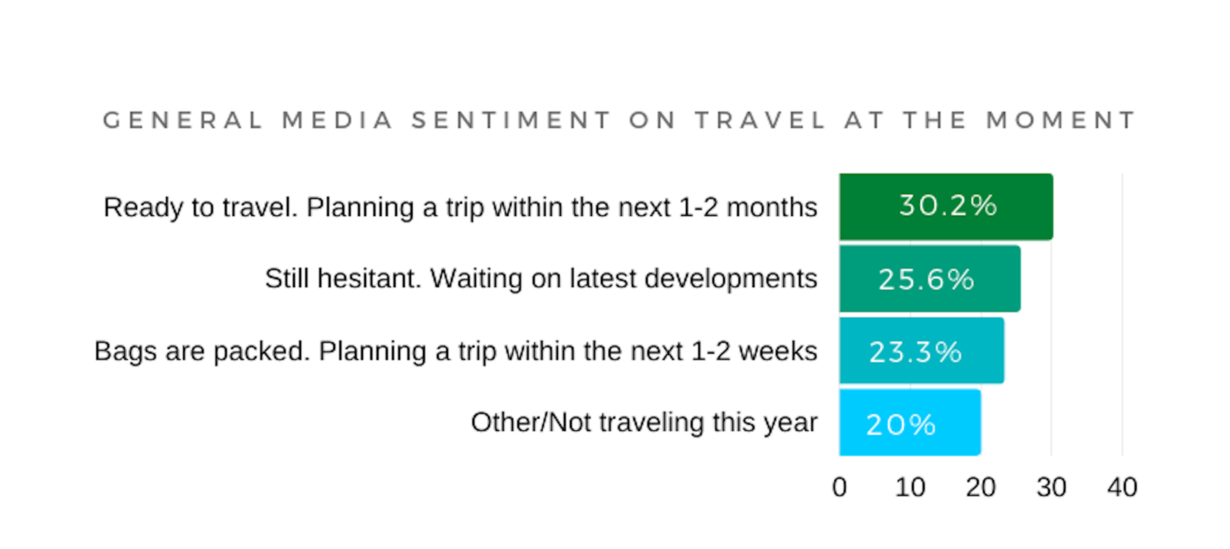 GENERAL MEDIA SENTIMENT ON TRAVEL AT THE MOMENT

Ready to travel. Planning a trip within the next 1-2 months 30.2%

Still hesitant. Waiting on latest developments 25.6%

Bags are packed. Planning a trip within the next 1-2 weeks 23.3%

Other/Not traveling this year 20%

0 10 20 30 40